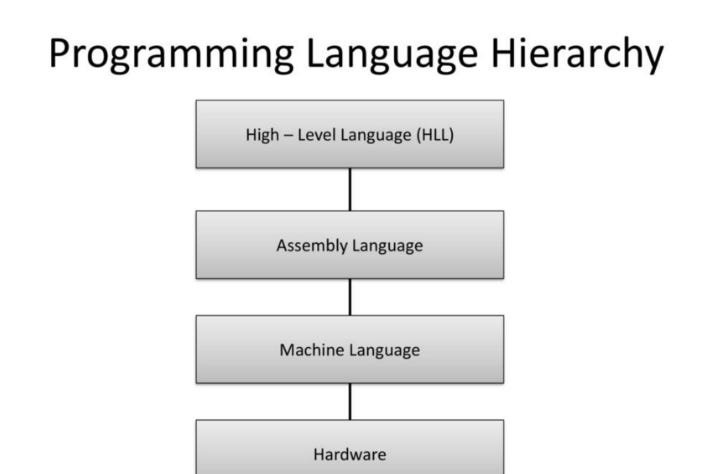 Programming Language Hierarchy

High – Level Language (HLL)

Assembly Language

Machine Language

Hardware